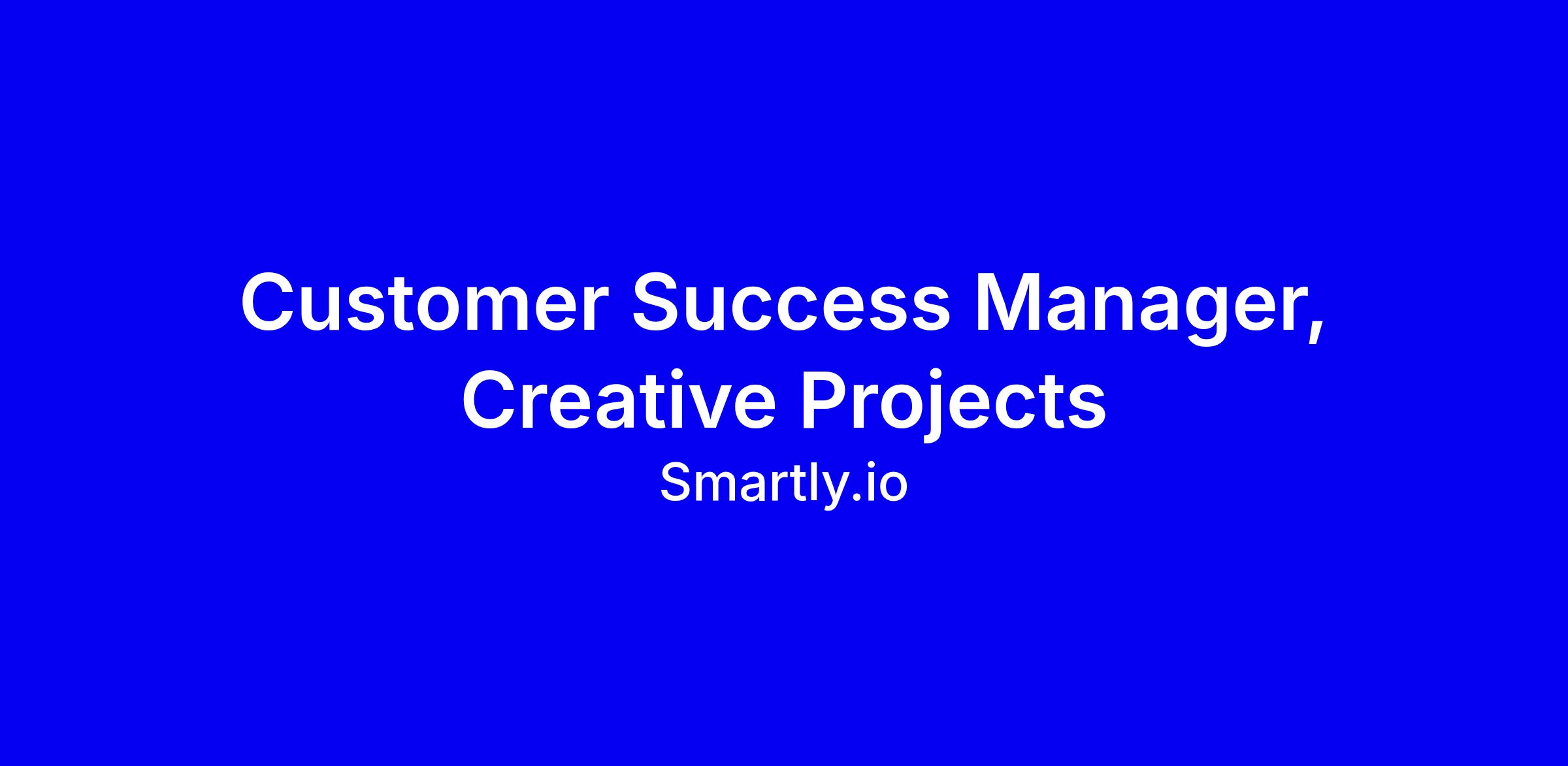 Customer Success Manager, Creative Projects

Smartly.io